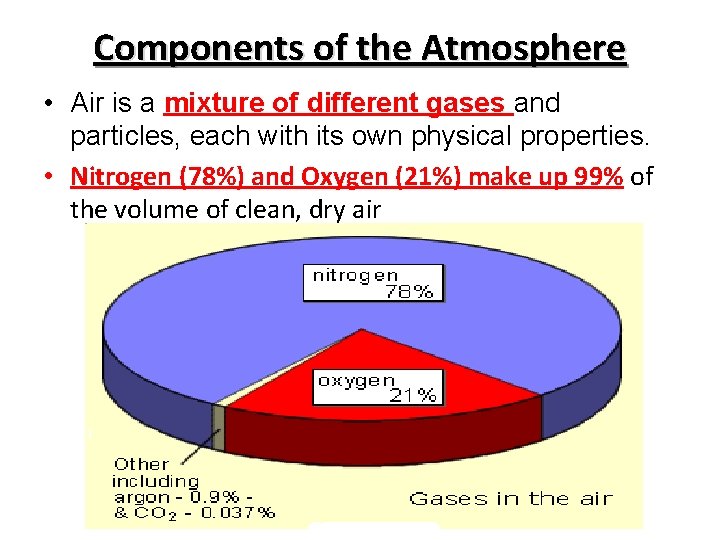 Components of the Atmosphere

• Air is a mixture of different gases and particles, each with its own physical properties.

• Nitrogen (78%) and Oxygen (21%) make up 99% of the volume of clean, dry air

nitrogen 78%

oxygen 21%

Other including argon - 0.9% - & $CO_2$ - 0.037%

Gases in the air